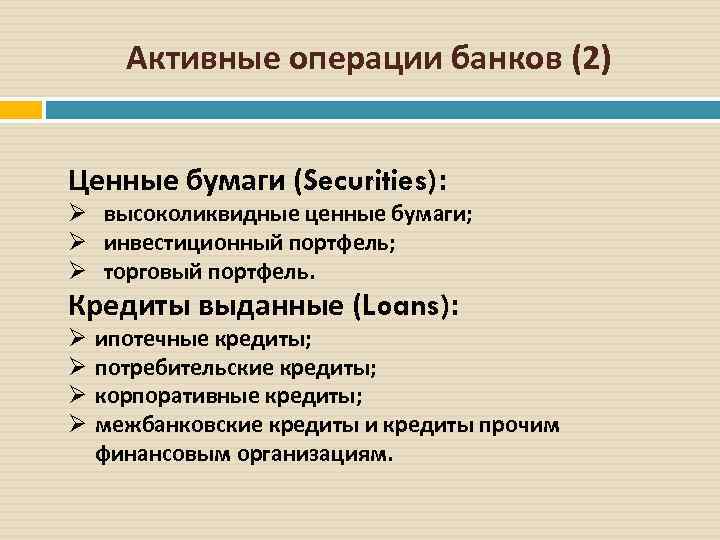 Активные операции банков (2)

Ценные бумаги (Securities):
➢ высоколиквидные ценные бумаги;
➢ инвестиционный портфель;
➢ торговый портфель.

Кредиты выданные (Loans):
➢ ипотечные кредиты;
➢ потребительские кредиты;
➢ корпоративные кредиты;
➢ межбанковские кредиты и кредиты прочим финансовым организациям.